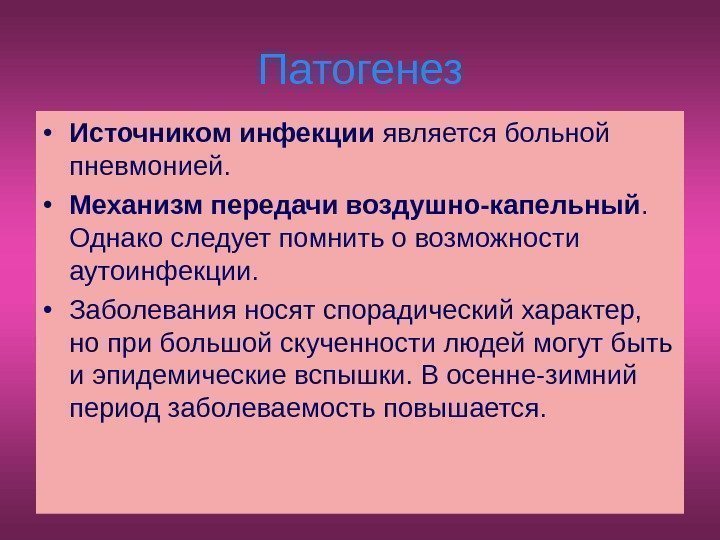 Патогенез

• Источником инфекции является больной пневмонией.

• Механизм передачи воздушно-капельный. Однако следует помнить о возможности аутоинфекции.

• Заболевания носят спорадический характер, но при большой скученности людей могут быть и эпидемические вспышки. В осенне-зимний период заболеваемость повышается.